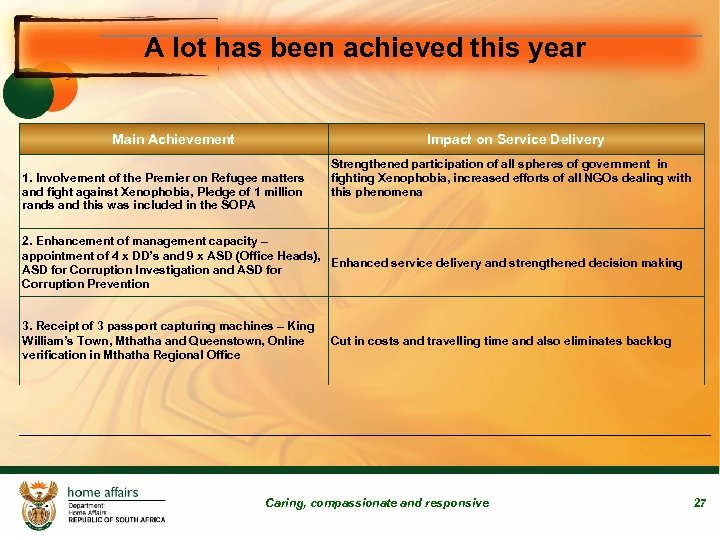 A lot has been achieved this year

| Main Achievement | Impact on Service Delivery |
|---|---|
| 1. Involvement of the Premier on Refugee matters and fight against Xenophobia, Pledge of 1 million rands and this was included in the SOPA | Strengthened participation of all spheres of government in fighting Xenophobia, increased efforts of all NGOs dealing with this phenomena |
| 2. Enhancement of management capacity – appointment of 4 x DD's and 9 x ASD (Office Heads), ASD for Corruption Investigation and ASD for Corruption Prevention | Enhanced service delivery and strengthened decision making |
| 3. Receipt of 3 passport capturing machines – King William's Town, Mthatha and Queenstown, Online verification in Mthatha Regional Office | Cut in costs and travelling time and also eliminates backlog |

home affairs
Department:
Home Affairs
REPUBLIC OF SOUTH AFRICA

Caring, compassionate and responsive

27